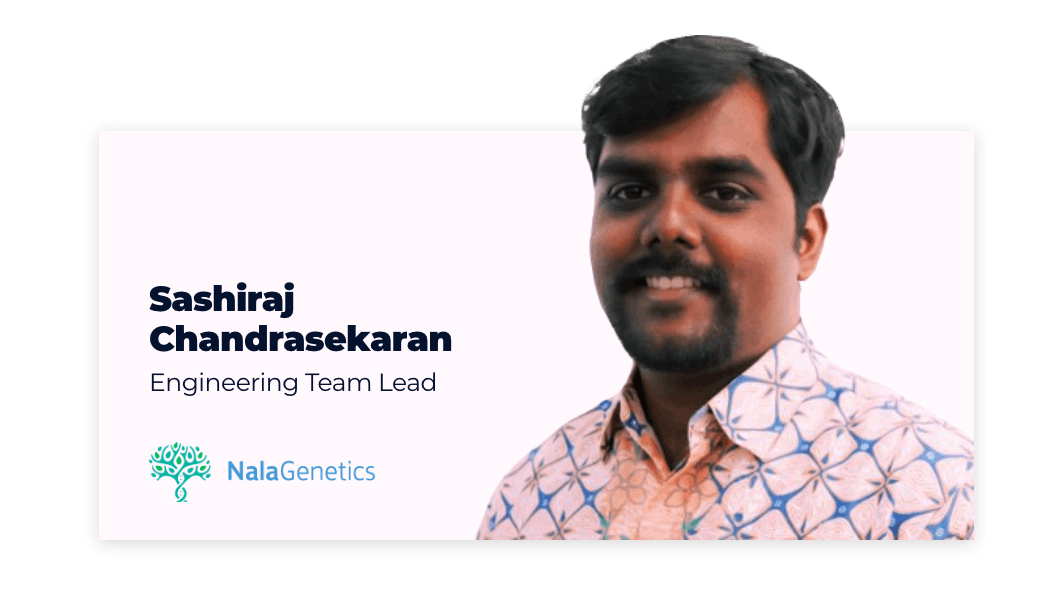 Sashiraj Chandrasekaran

Engineering Team Lead

NalaGenetics